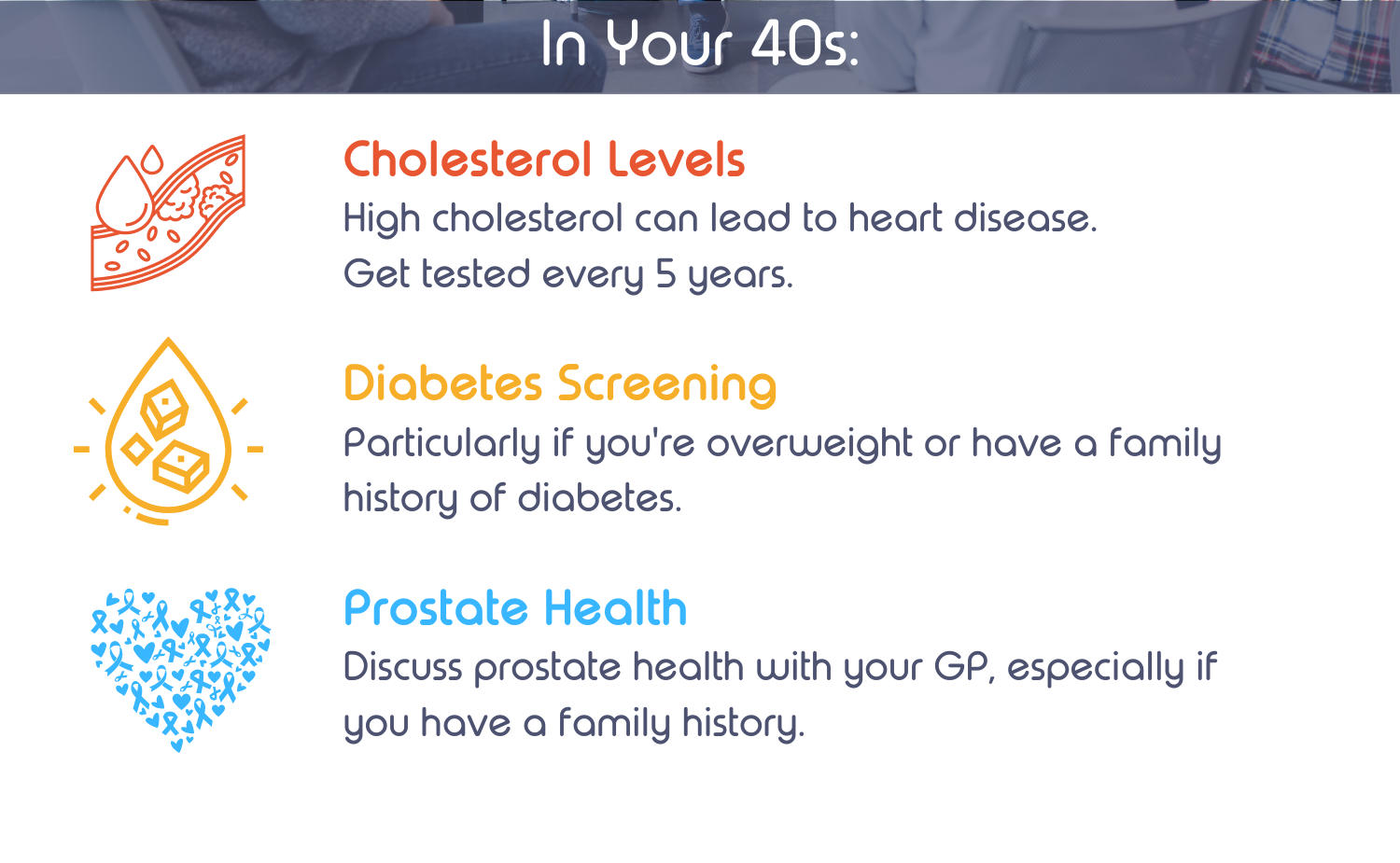 In Your 40s:

Cholesterol Levels
High cholesterol can lead to heart disease. Get tested every 5 years.

Diabetes Screening
Particularly if you're overweight or have a family history of diabetes.

Prostate Health
Discuss prostate health with your GP, especially if you have a family history.